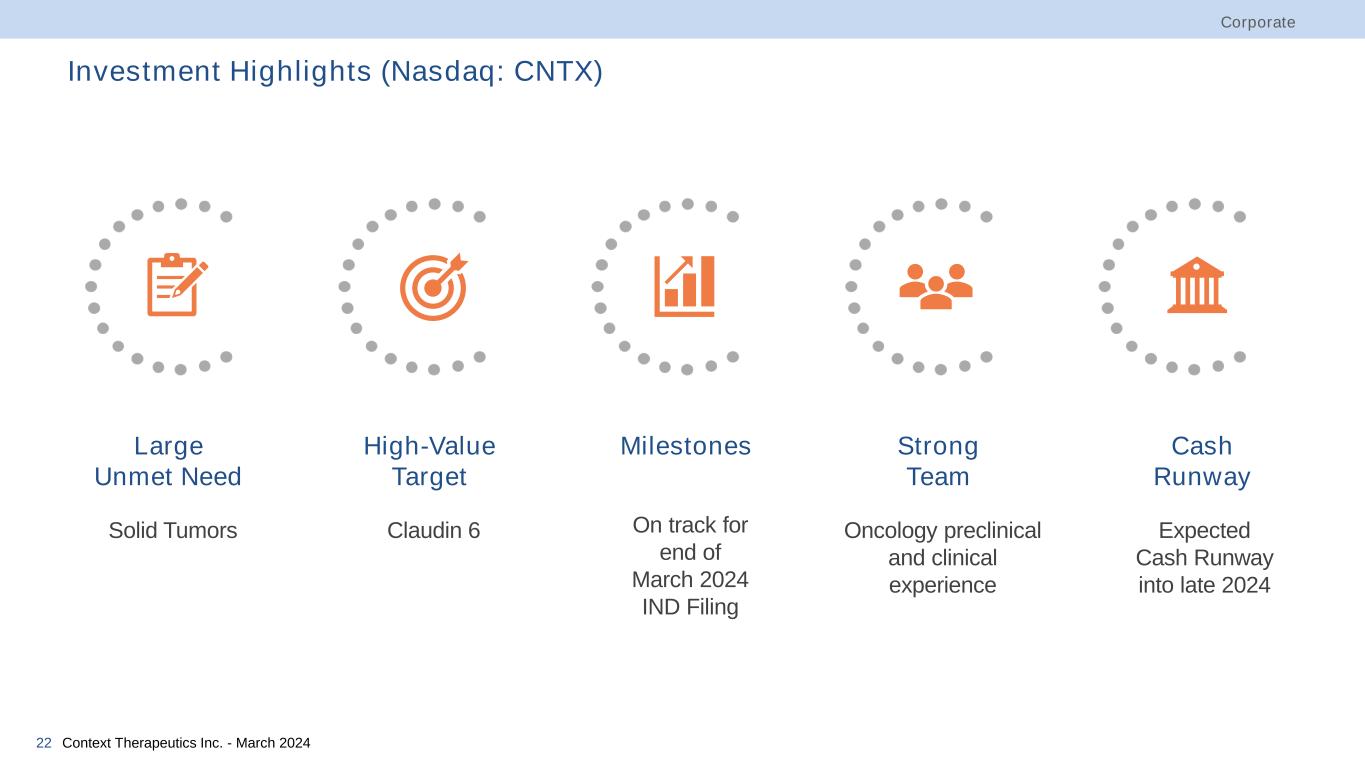 Corporate

Investment Highlights (Nasdaq: CNTX)

Large Unmet Need

Solid Tumors

High-Value Target

Claudin 6

Milestones

On track for end of March 2024 IND Filing

Strong Team

Oncology preclinical and clinical experience

Cash Runway

Expected Cash Runway into late 2024

22 Context Therapeutics Inc. - March 2024